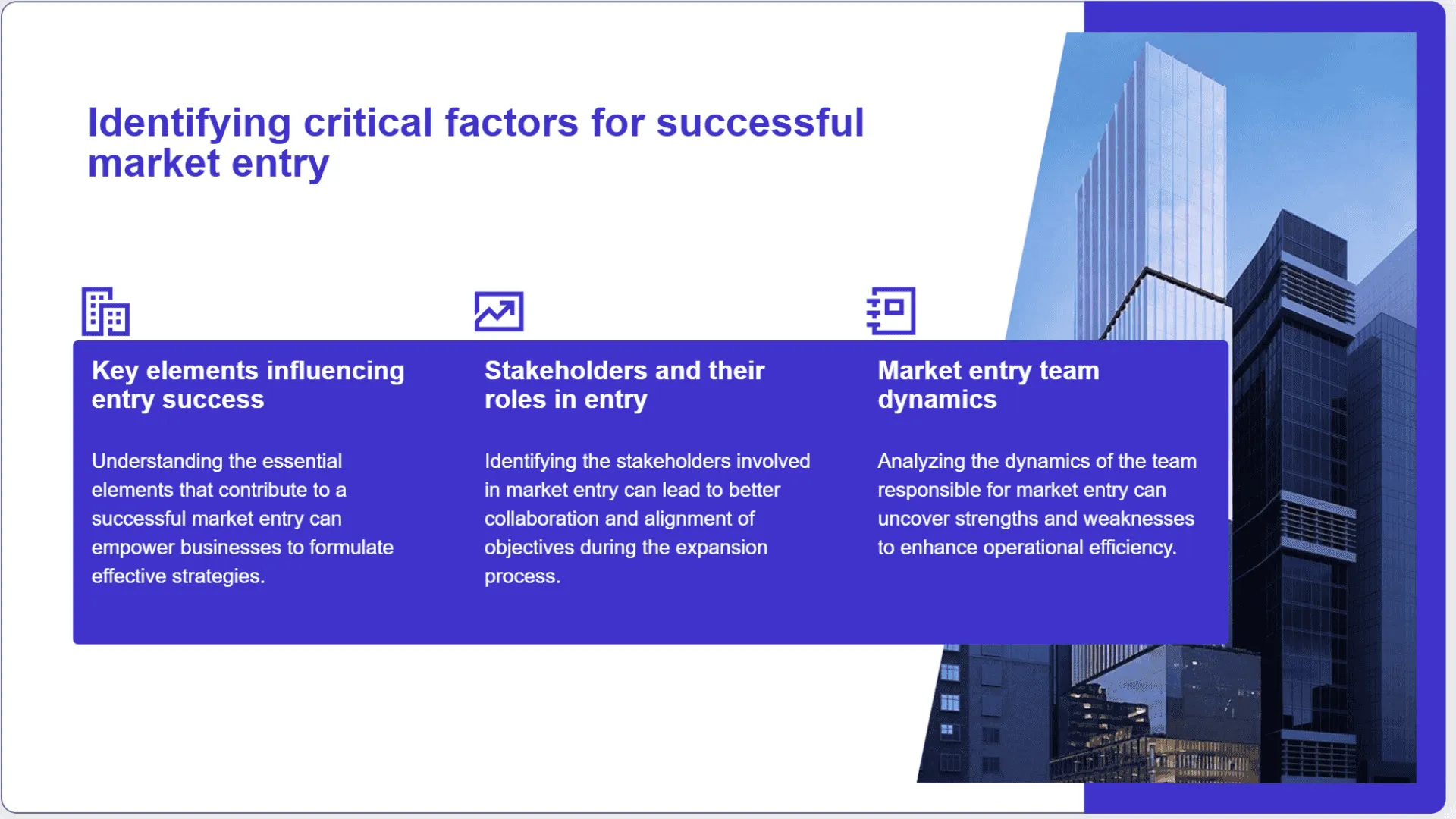 Identifying critical factors for successful market entry

Key elements influencing entry success

Understanding the essential elements that contribute to a successful market entry can empower businesses to formulate effective strategies.

Stakeholders and their roles in entry

Identifying the stakeholders involved in market entry can lead to better collaboration and alignment of objectives during the expansion process.

Market entry team dynamics

Analyzing the dynamics of the team responsible for market entry can uncover strengths and weaknesses to enhance operational efficiency.